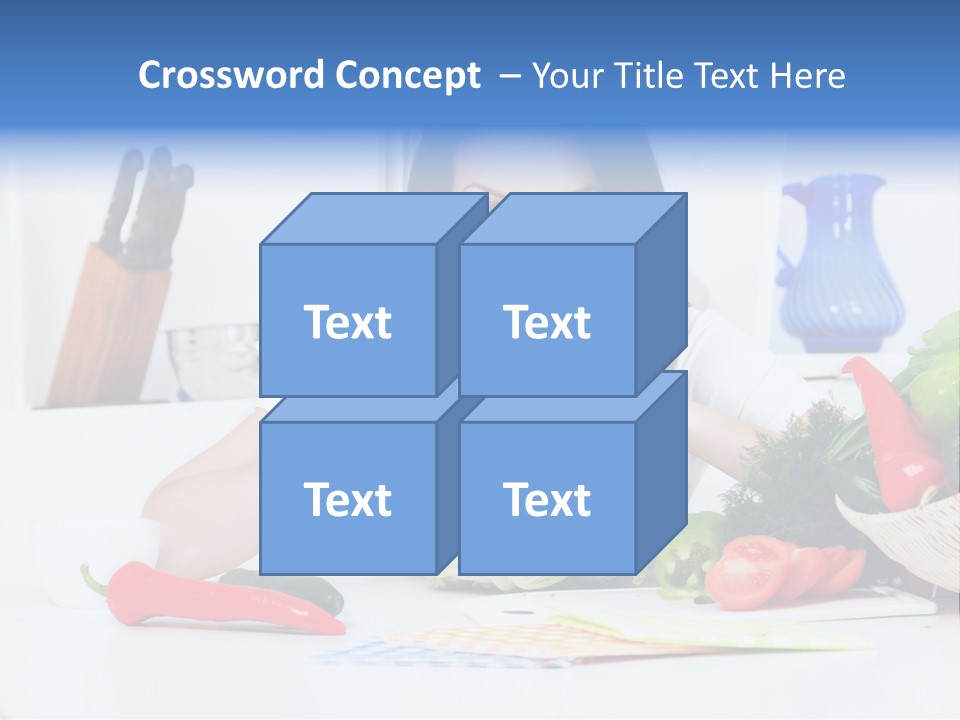 Crossword Concept – Your Title Text Here

Text

Text

Text

Text